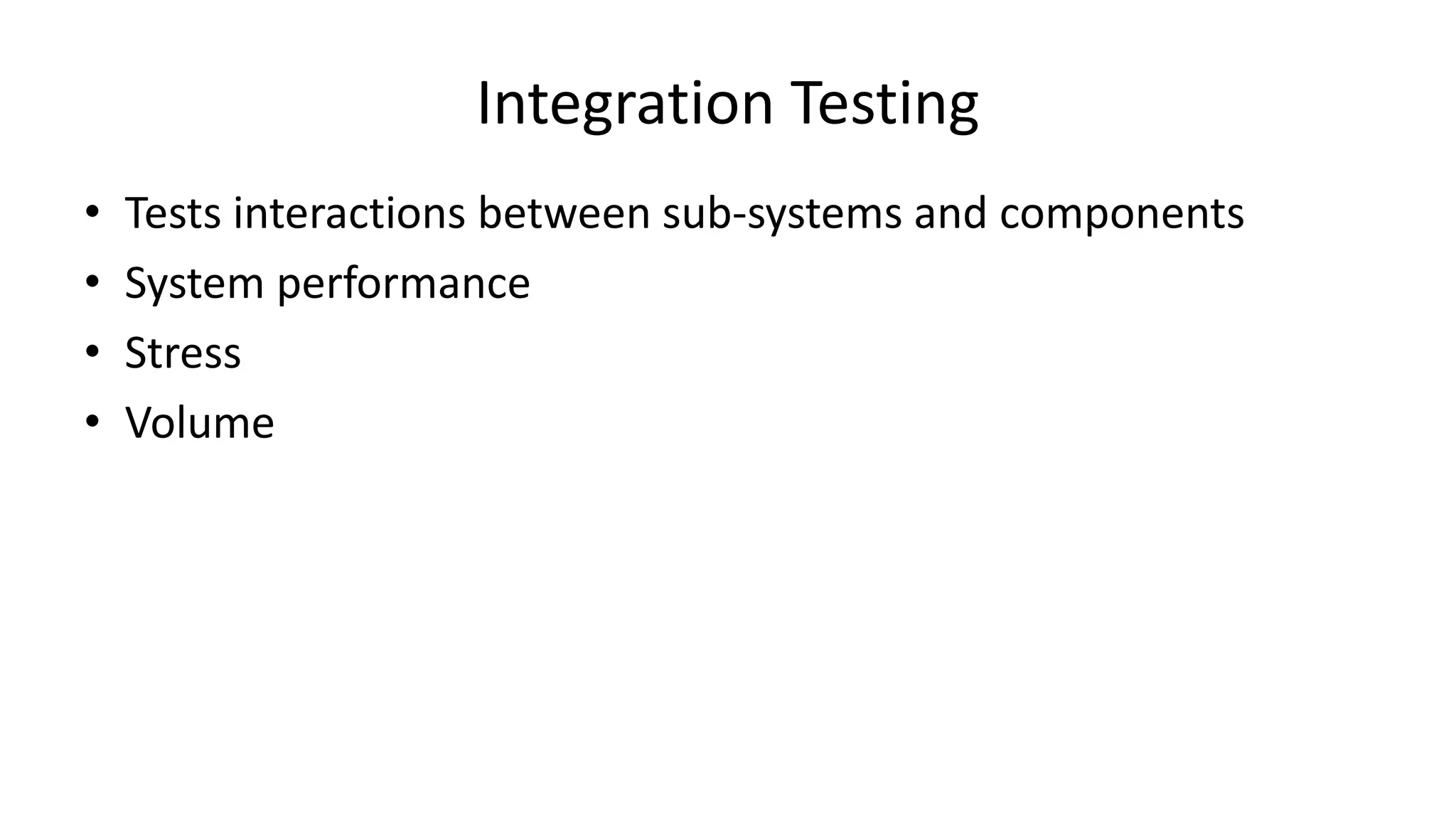 Integration Testing

• Tests interactions between sub-systems and components
• System performance
• Stress
• Volume